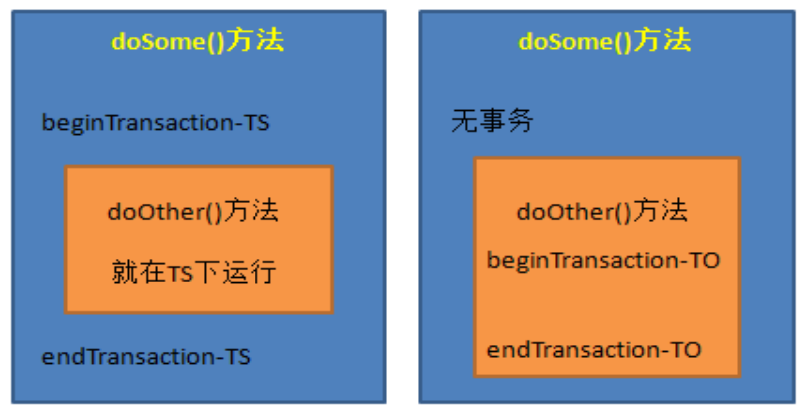 doSome()方法

beginTransaction-TS

doOther()方法

就在TS下运行

endTransaction-TS

doSome()方法

无事务

doOther()方法

beginTransaction-TO

endTransaction-TO